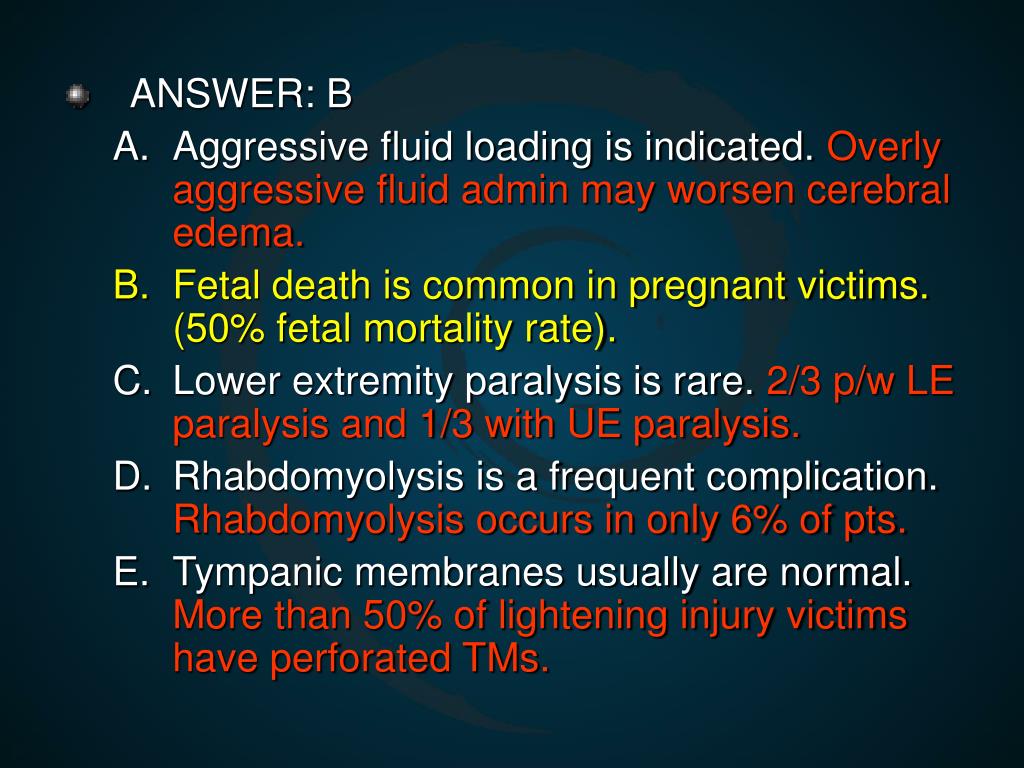 ANSWER: B

A. Aggressive fluid loading is indicated. Overly aggressive fluid admin may worsen cerebral edema.

B. Fetal death is common in pregnant victims. (50% fetal mortality rate).

C. Lower extremity paralysis is rare. 2/3 p/w LE paralysis and 1/3 with UE paralysis.

D. Rhabdomyolysis is a frequent complication. Rhabdomyolysis occurs in only 6% of pts.

E. Tympanic membranes usually are normal. More than 50% of lightening injury victims have perforated TMs.